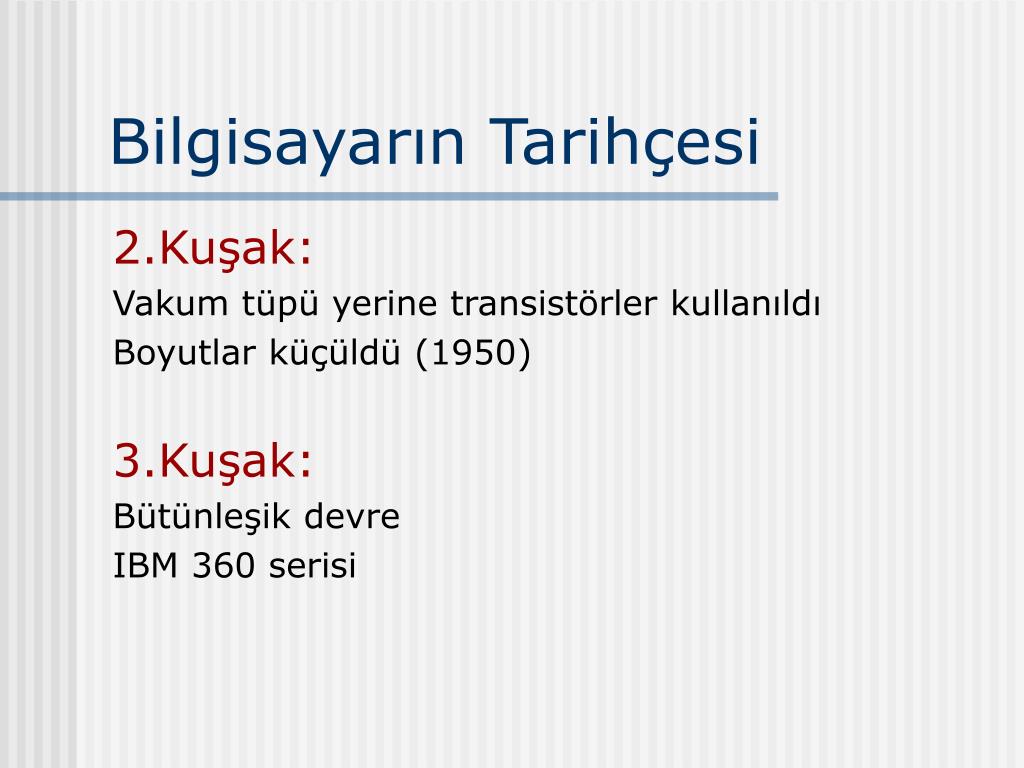 Bilgisayarın Tarihçesi

2.Kuşak:

Vakum tüpü yerine transistörler kullanıldı

Boyutlar küçüldü (1950)

3.Kuşak:

Bütünleşik devre

IBM 360 serisi